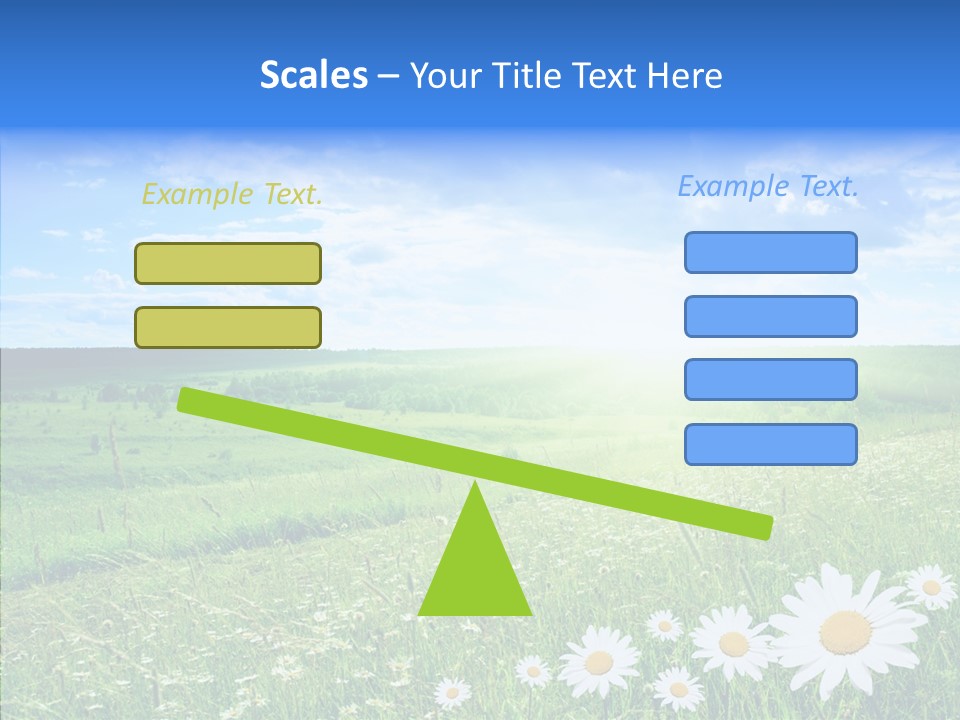 Scales – Your Title Text Here

Example Text.

Example Text.